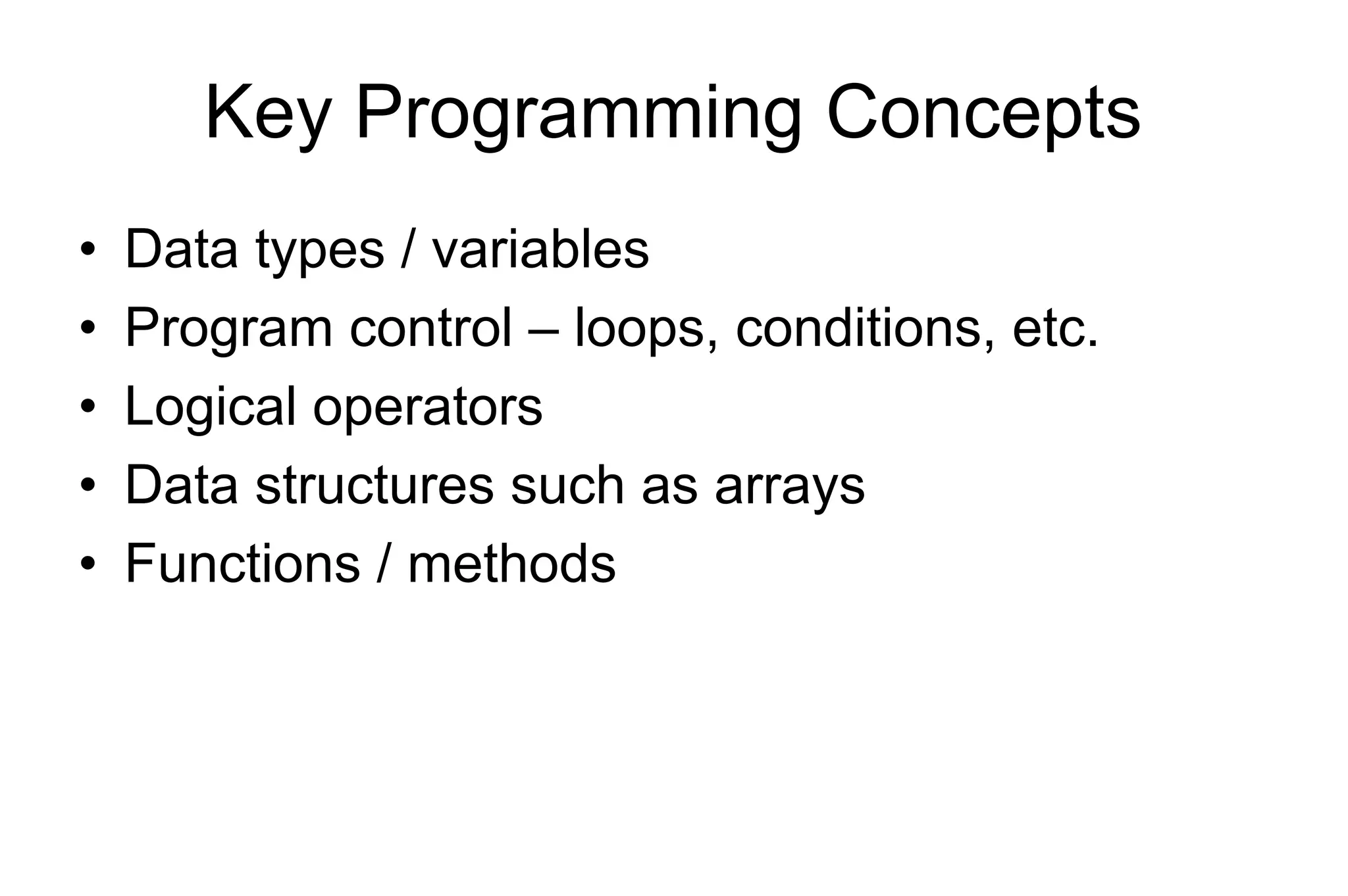 Key Programming Concepts

• Data types / variables
• Program control – loops, conditions, etc.
• Logical operators
• Data structures such as arrays
• Functions / methods